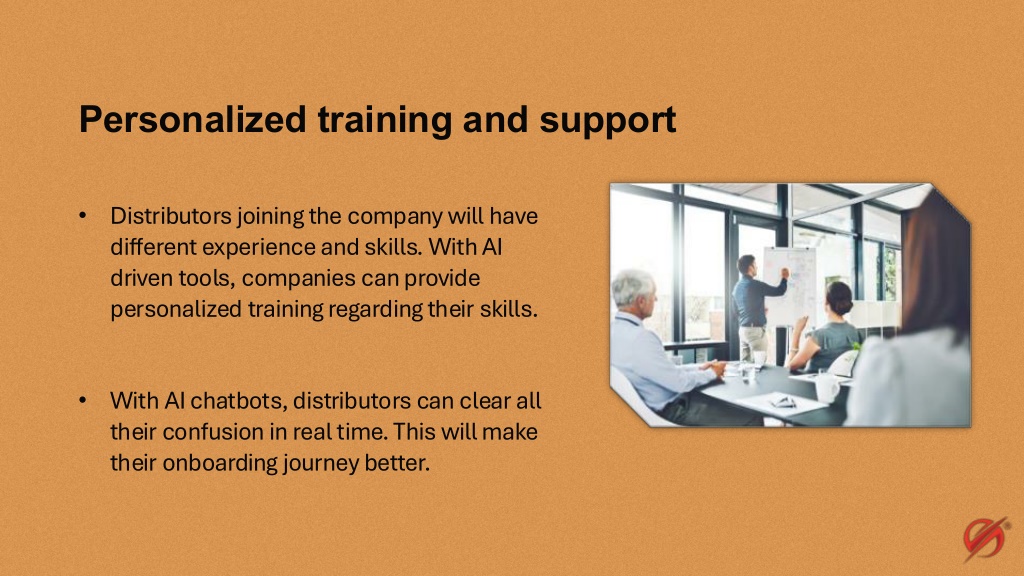 Personalized training and support

• Distributors joining the company will have different experience and skills. With AI driven tools, companies can provide personalized training regarding their skills.

• With AI chatbots, distributors can clear all their confusion in real time. This will make their onboarding journey better.